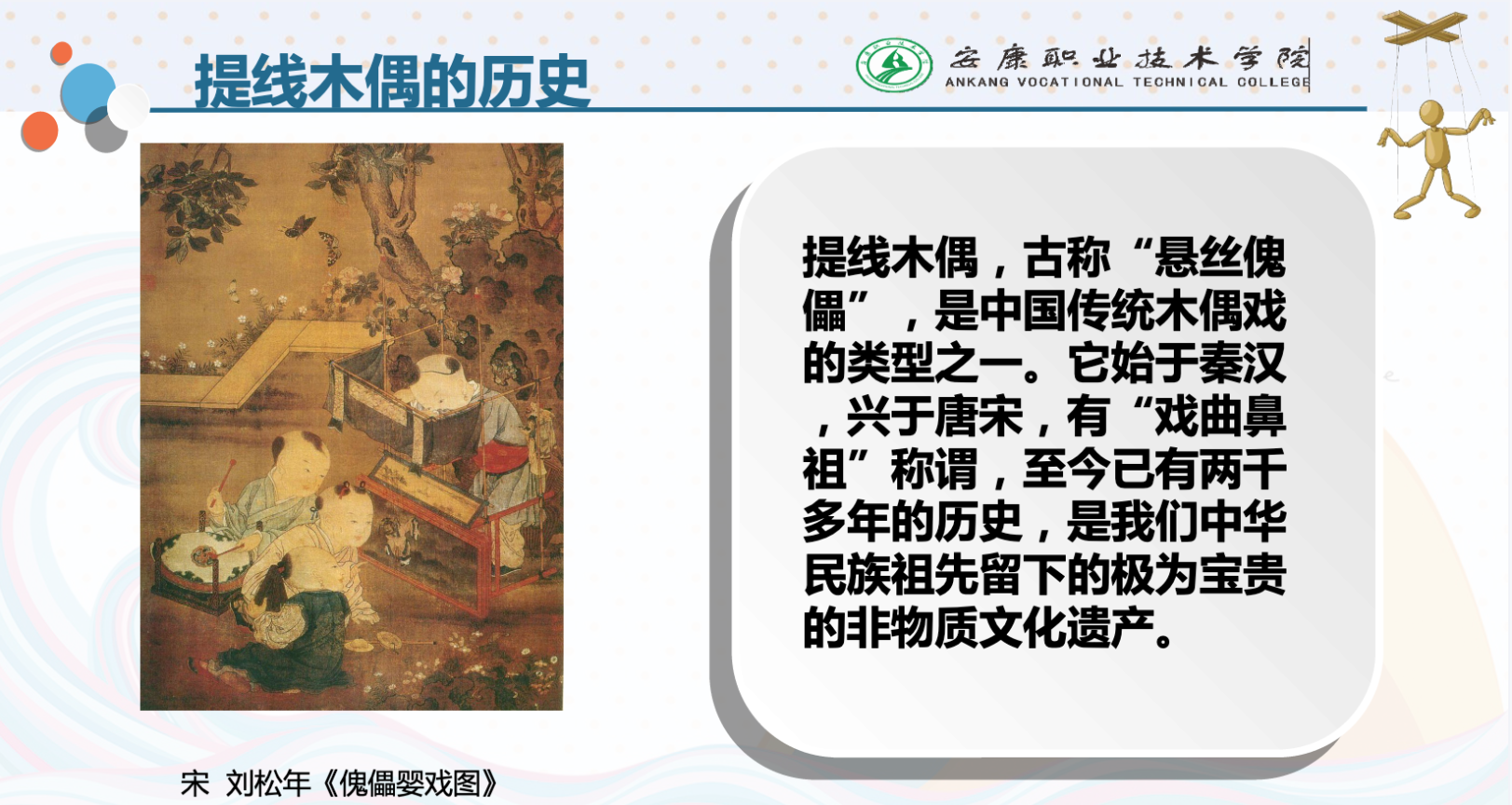 提线木偶的历史

安康职业技术学院
ANKANG VOCATIONAL TECHNICAL COLLEGE

提线木偶，古称“悬丝傀儡”，是中国传统木偶戏的类型之一。它始于秦汉，兴于唐宋，有“戏曲鼻祖”称谓，至今已有两千多年的历史，是我们中华民族祖先留下的极为宝贵的非物质文化遗产。

宋 刘松年《傀儡婴戏图》